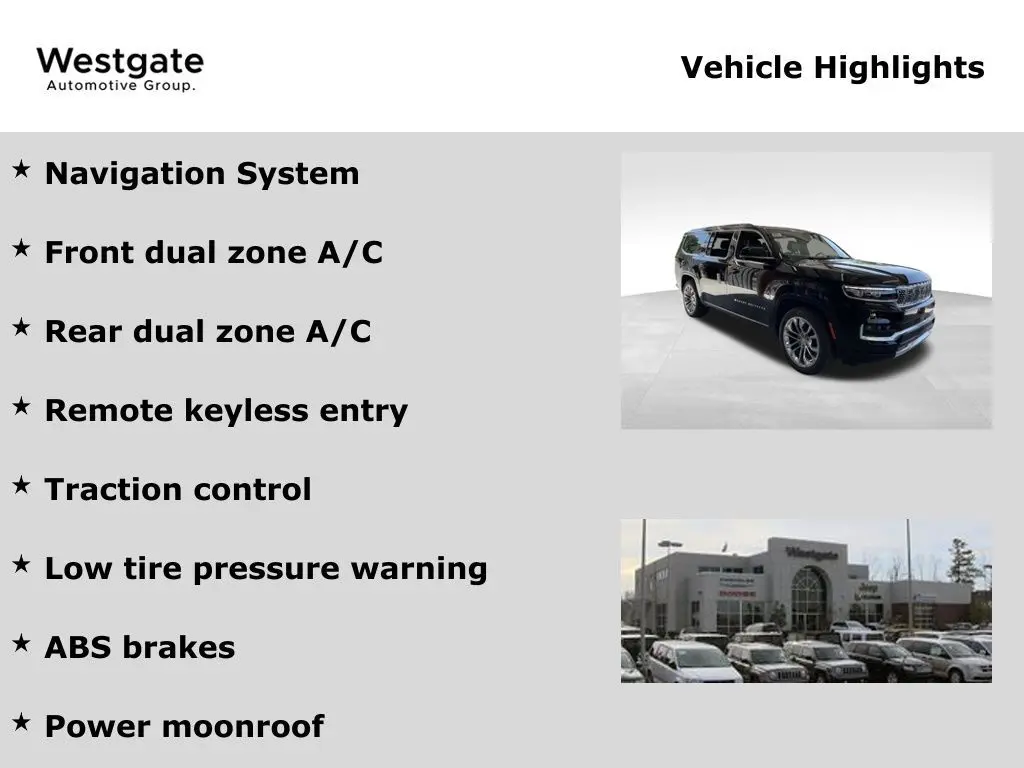 Westgate
Automotive Group.

Vehicle Highlights

★ Navigation System

★ Front dual zone A/C

★ Rear dual zone A/C

★ Remote keyless entry

★ Traction control

★ Low tire pressure warning

★ ABS brakes

★ Power moonroof

Westgate

Jeep